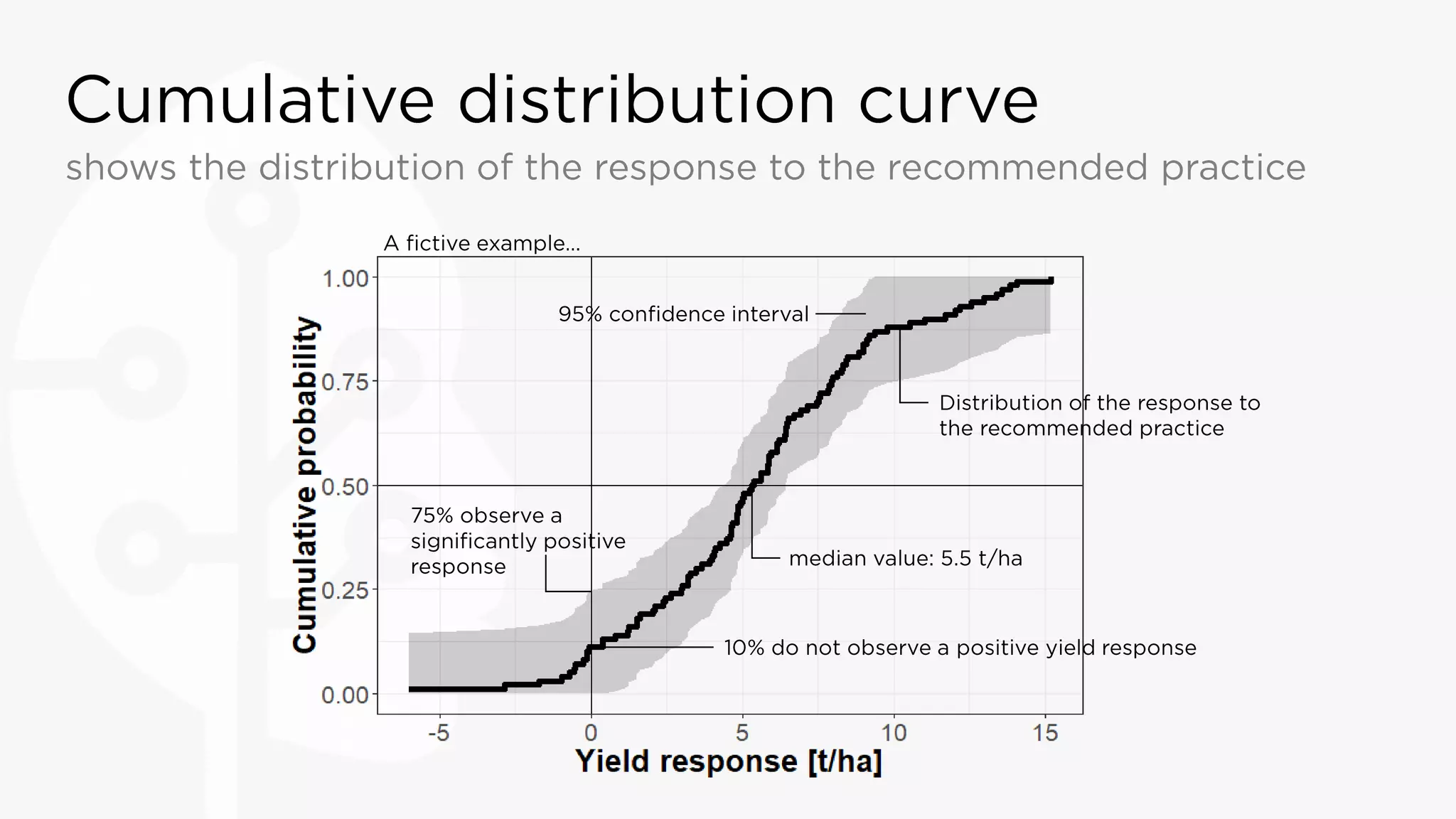 Cumulative distribution curve

shows the distribution of the response to the recommended practice

A fictive example...

Cumulative probability

1.00

0.75

0.50

0.25

0.00

95% confidence interval

Distribution of the response to the recommended practice

75% observe a significantly positive response

median value: 5.5 t/ha

10% do not observe a positive yield response

-5

0

5

10

15

Yield response [t/ha]